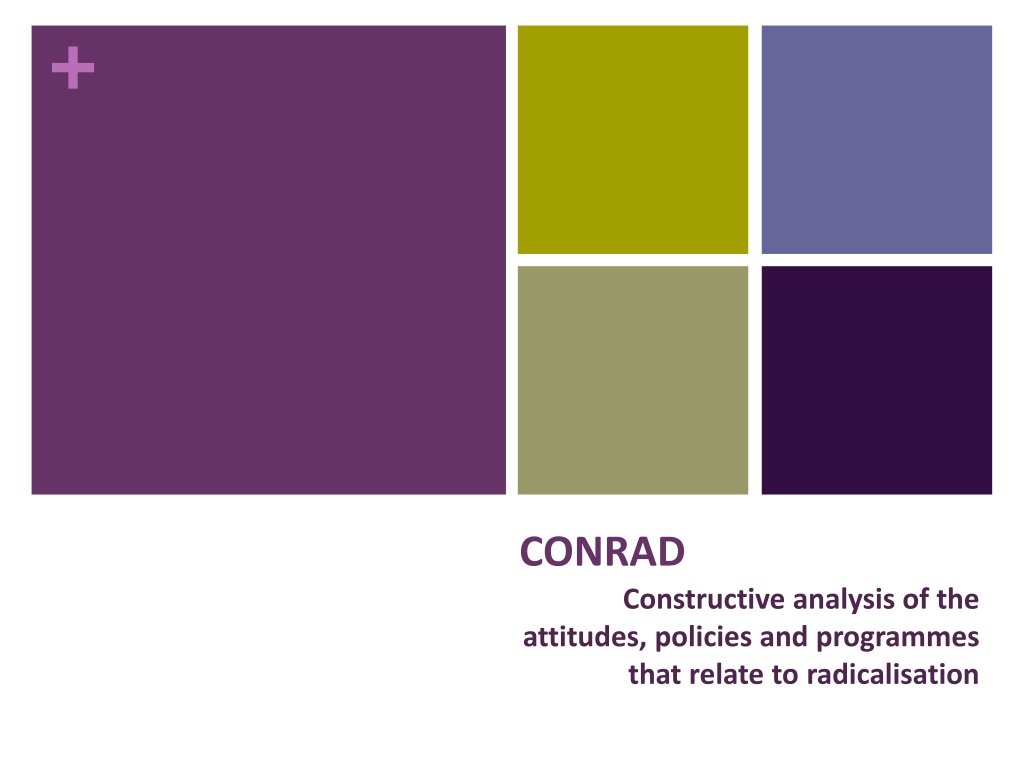 +

CONRAD

Constructive analysis of the attitudes, policies and programmes that relate to radicalisation